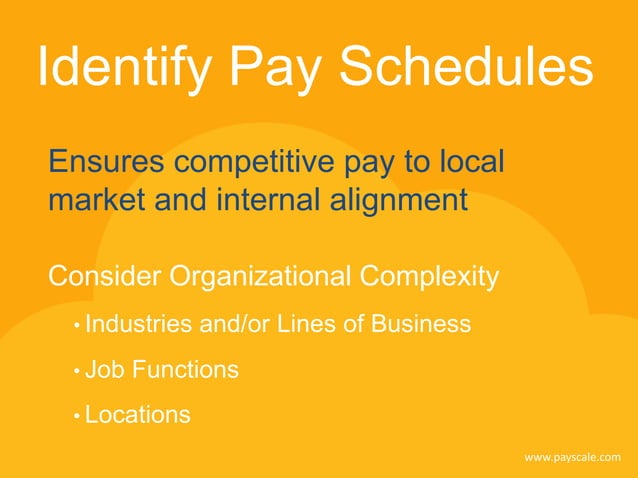 Identify Pay Schedules

Ensures competitive pay to local market and internal alignment

Consider Organizational Complexity

• Industries and/or Lines of Business

• Job Functions

• Locations

www.payscale.com